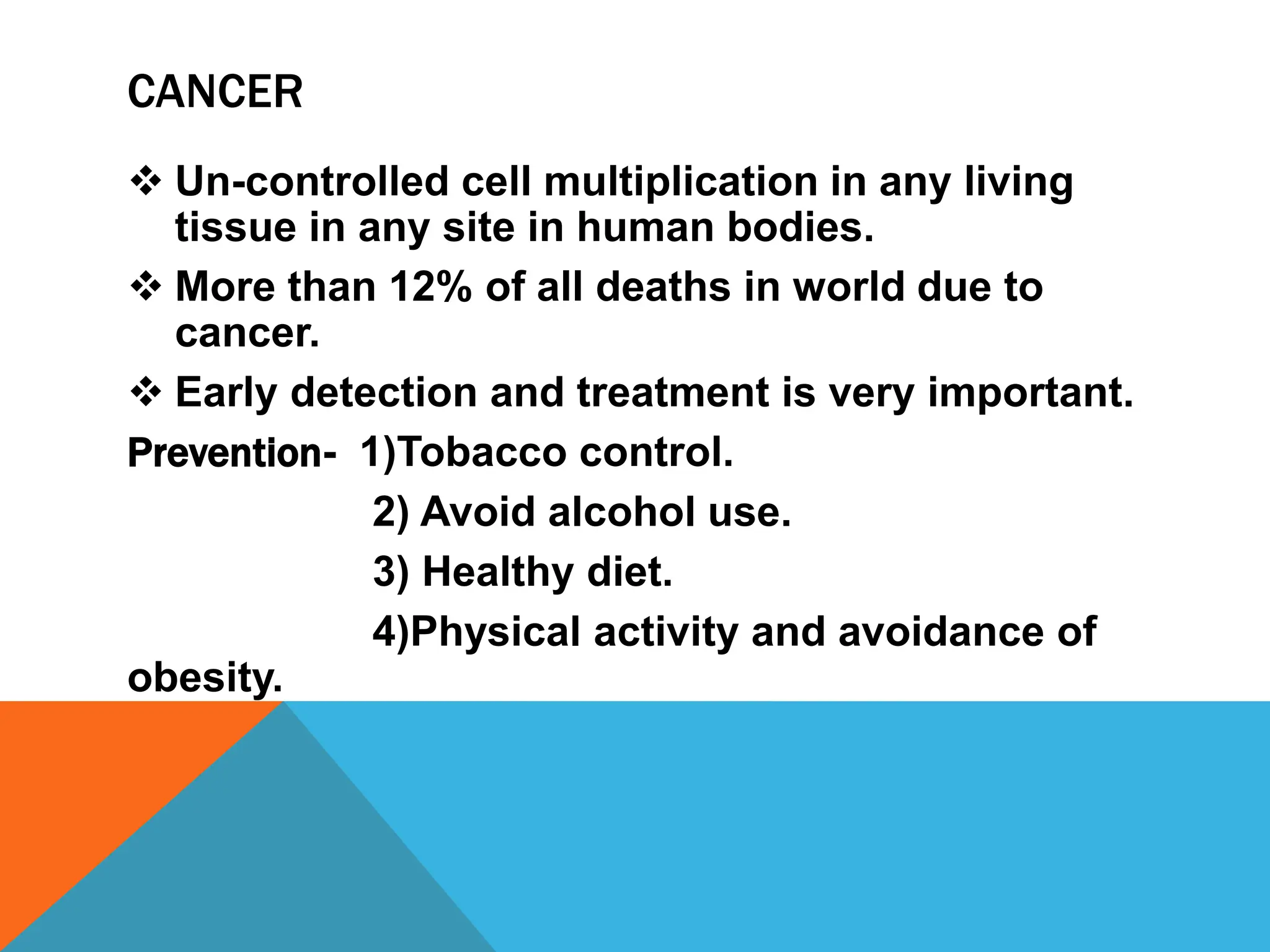 CANCER

❖ Un-controlled cell multiplication in any living tissue in any site in human bodies.

❖ More than 12% of all deaths in world due to cancer.

❖ Early detection and treatment is very important.

Prevention- 1)Tobacco control.
2) Avoid alcohol use.
3) Healthy diet.
4)Physical activity and avoidance of obesity.